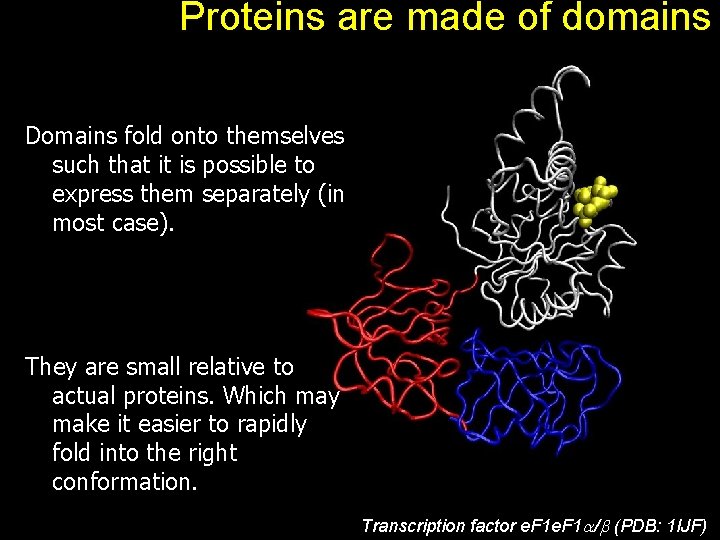 Proteins are made of domains

Domains fold onto themselves such that it is possible to express them separately (in most case).

They are small relative to actual proteins. Which may make it easier to rapidly fold into the right conformation.

Transcription factor eF1eF1$\alpha$/$\beta$ (PDB: 1IJF)